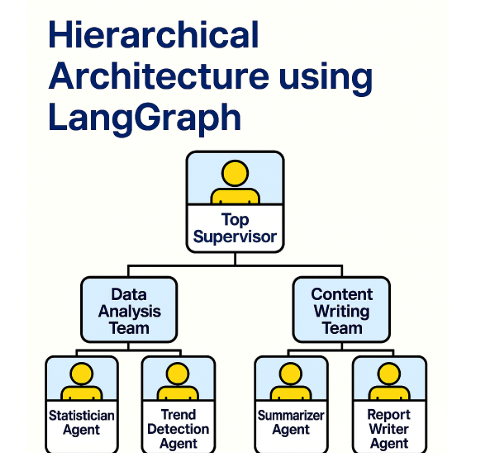 Hierarchical Architecture using LangGraph

Top Supervisor

Data Analysis Team

Content Writing Team

Statistician Agent

Trend Detection Agent

Summarizer Agent

Report Writer Agent